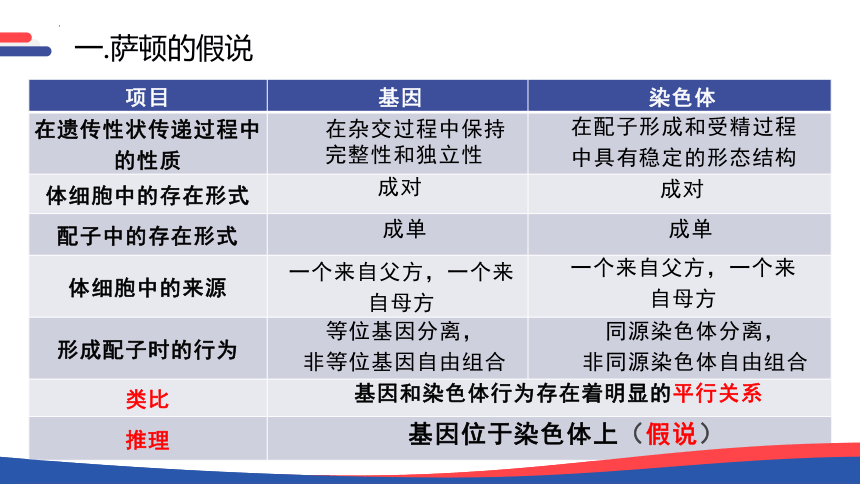 一.萨顿的假说

| 项目 | 基因 | 染色体 |
|---|---|---|
| 在遗传性状传递过程中的性质 | 在杂交过程中保持完整性和独立性 | 在配子形成和受精过程中具有稳定的形态结构 |
| 体细胞中的存在形式 | 成对 | 成对 |
| 配子中的存在形式 | 成单 | 成单 |
| 体细胞中的来源 | 一个来自父方，一个来自母方 | 一个来自父方，一个来自母方 |
| 形成配子时的行为 | 等位基因分离，非等位基因自由组合 | 同源染色体分离，非同源染色体自由组合 |
| 类比 | 基因和染色体行为存在着明显的平行关系 | |
| 推理 | 基因位于染色体上（假说） | |